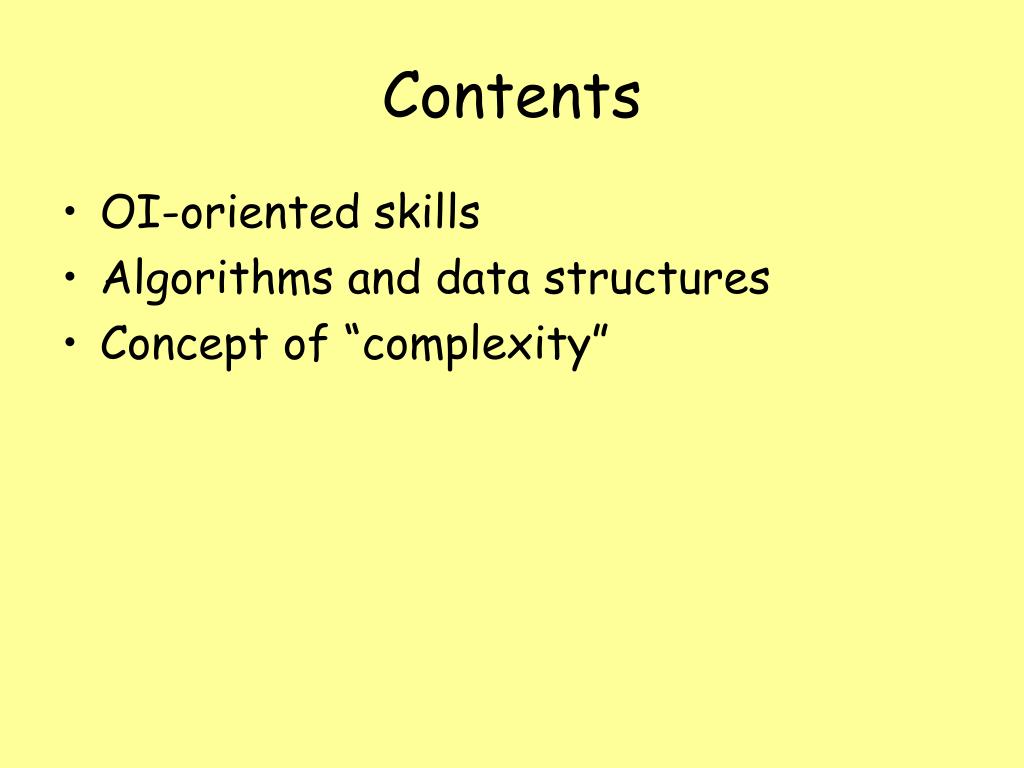 Contents

• OI-oriented skills
• Algorithms and data structures
• Concept of “complexity”